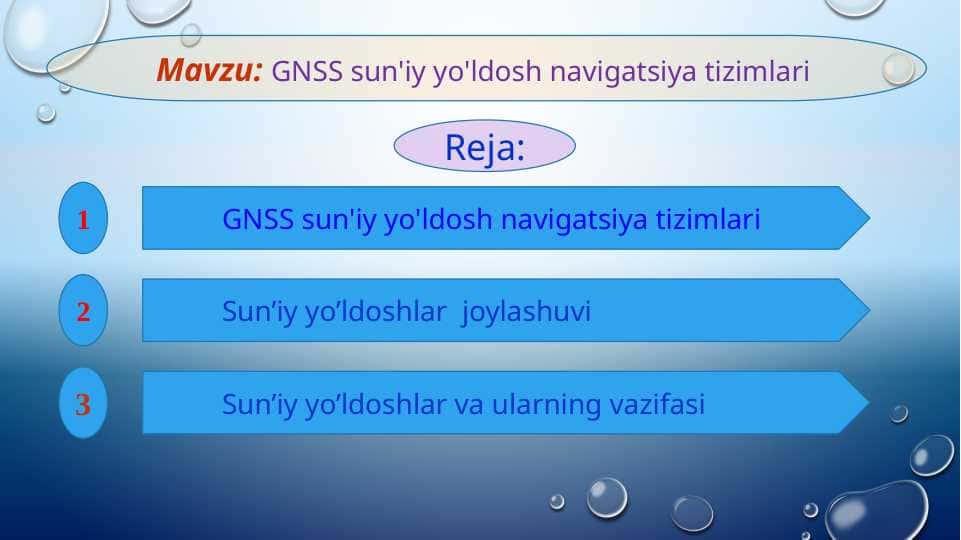 Mavzu: GNSS sun'iy yo'ldosh navigatsiya tizimlari

Reja:

1 GNSS sun'iy yo'ldosh navigatsiya tizimlari

2 Sun’iy yo’ldoshlar  joylashuvi

3 Sun’iy yo’ldoshlar va ularning vazifasi